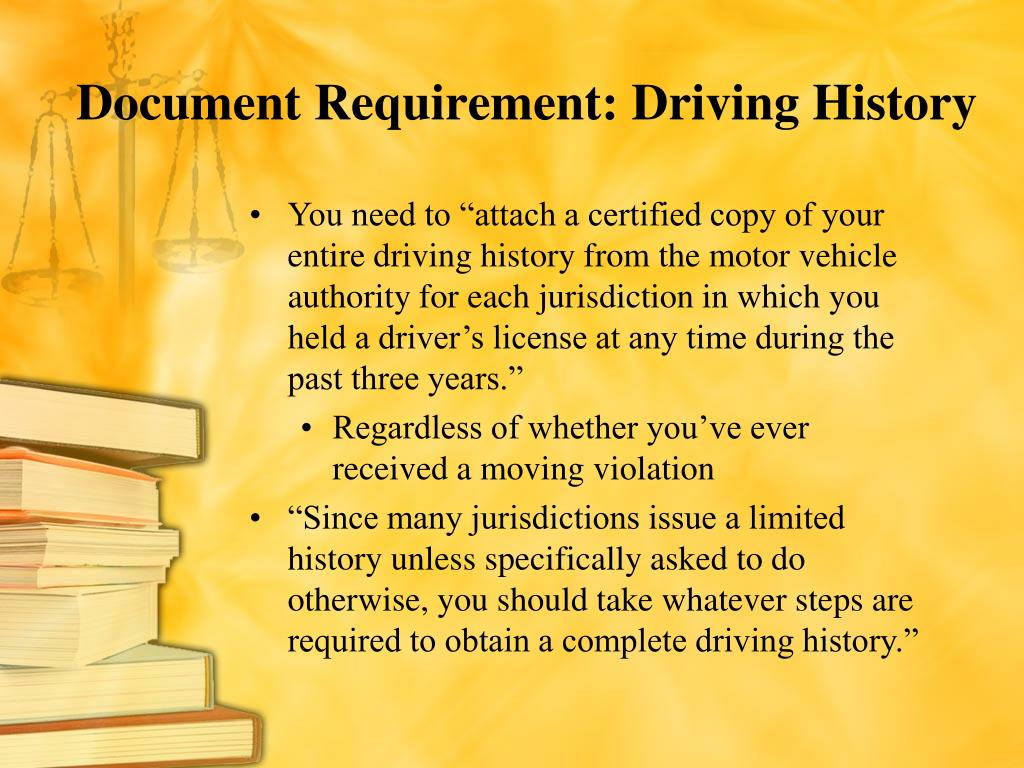 Document Requirement: Driving History

• You need to “attach a certified copy of your entire driving history from the motor vehicle authority for each jurisdiction in which you held a driver’s license at any time during the past three years.”
  • Regardless of whether you’ve ever received a moving violation
• “Since many jurisdictions issue a limited history unless specifically asked to do otherwise, you should take whatever steps are required to obtain a complete driving history.”